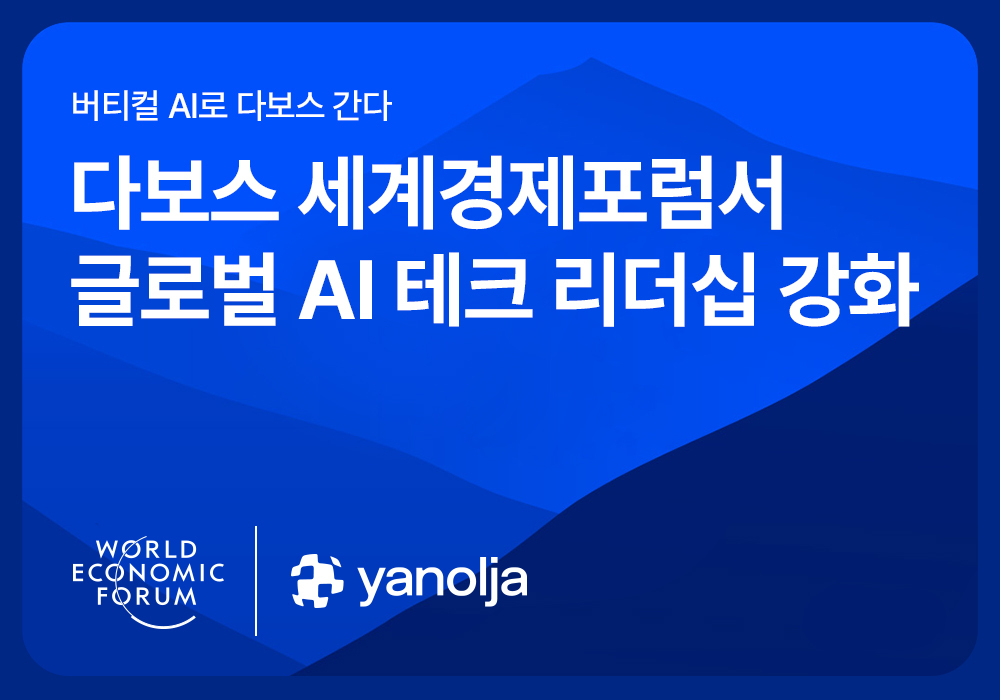 버티컬 AI로 다보스 간다

다보스 세계경제포럼서
글로벌 AI 테크 리더십 강화

WORLD ECONOMIC FORUM

yanolja